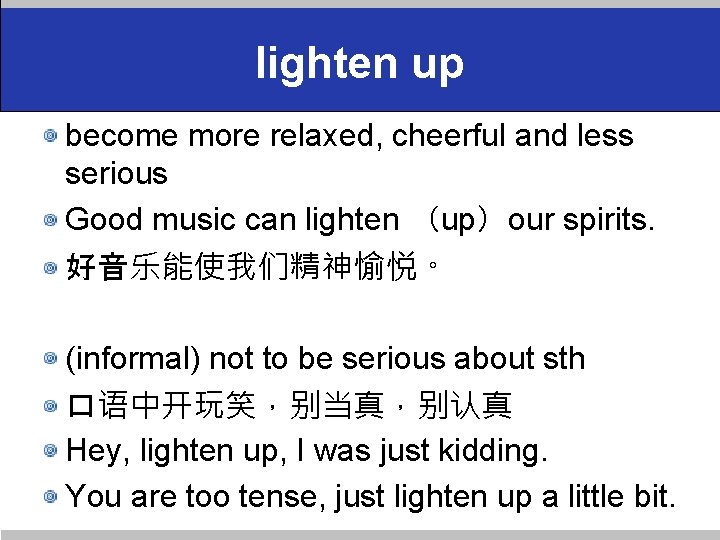 lighten up

become more relaxed, cheerful and less serious

Good music can lighten （up）our spirits.

好音乐能使我们精神愉悦。

(informal) not to be serious about sth

口语中开玩笑，别当真，别认真

Hey, lighten up, I was just kidding.

You are too tense, just lighten up a little bit.